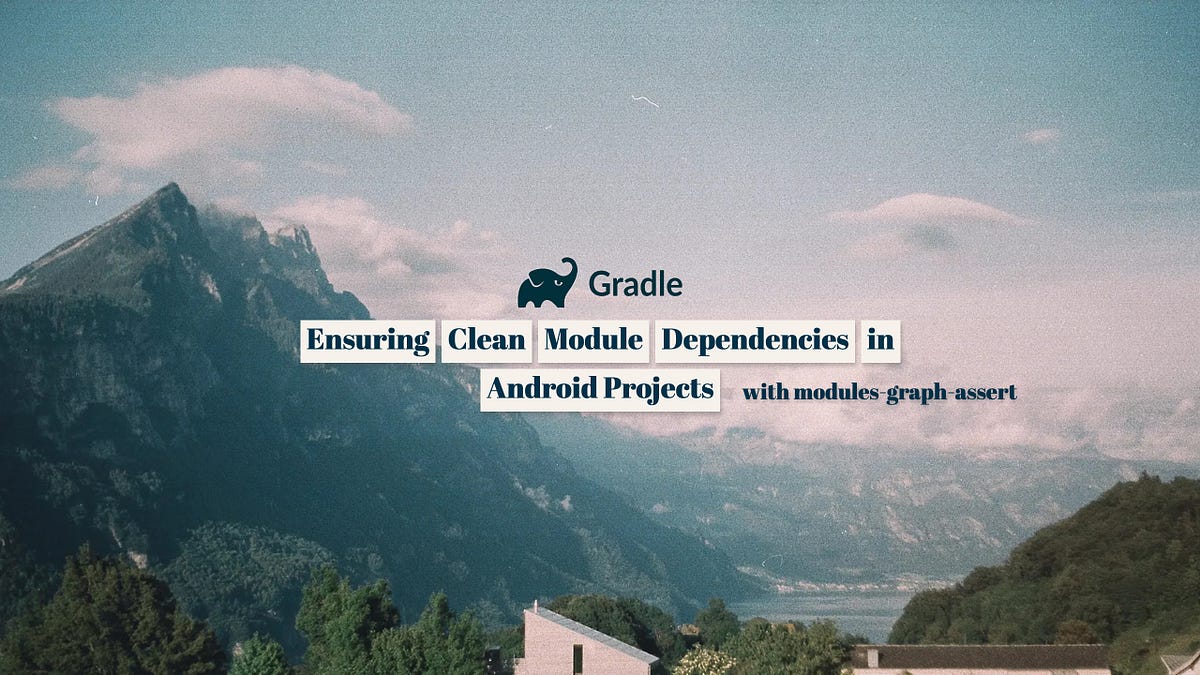 Gradle

Ensuring Clean Module Dependencies in Android Projects with modules-graph-assert